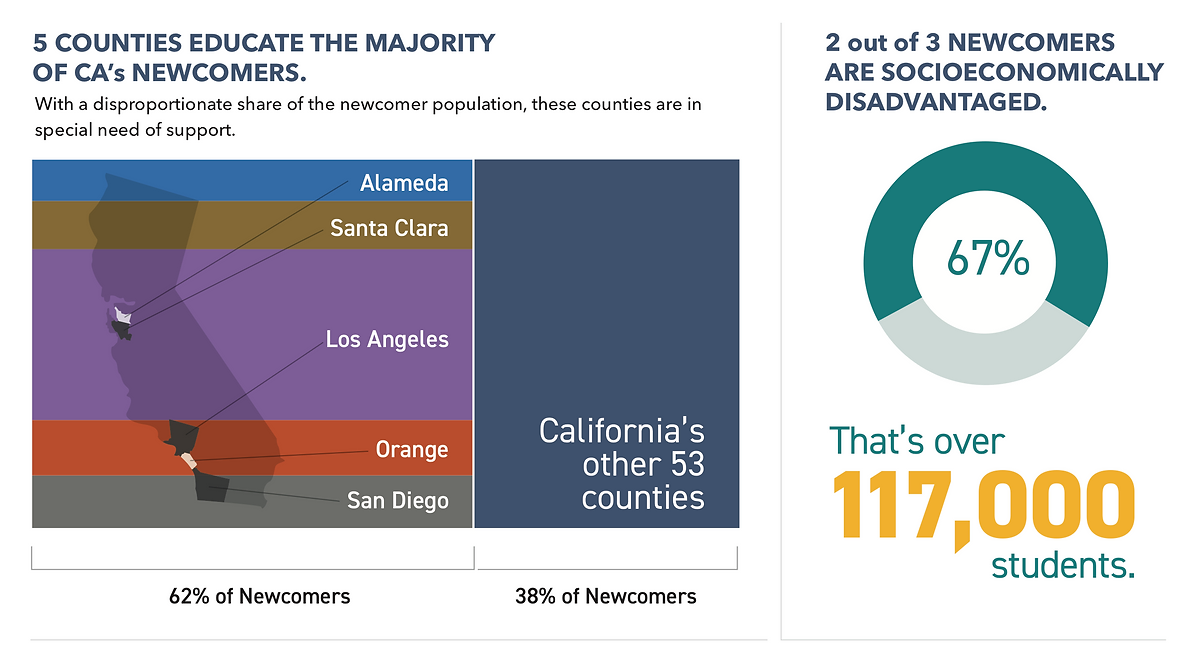 5 COUNTIES EDUCATE THE MAJORITY OF CA's NEWCOMERS.

With a disproportionate share of the newcomer population, these counties are in special need of support.

Alameda

Santa Clara

Los Angeles

Orange

San Diego

California's other 53 counties

62% of Newcomers

38% of Newcomers

2 out of 3 NEWCOMERS ARE SOCIOECONOMICALLY DISADVANTAGED.

67%

That's over 117,000 students.